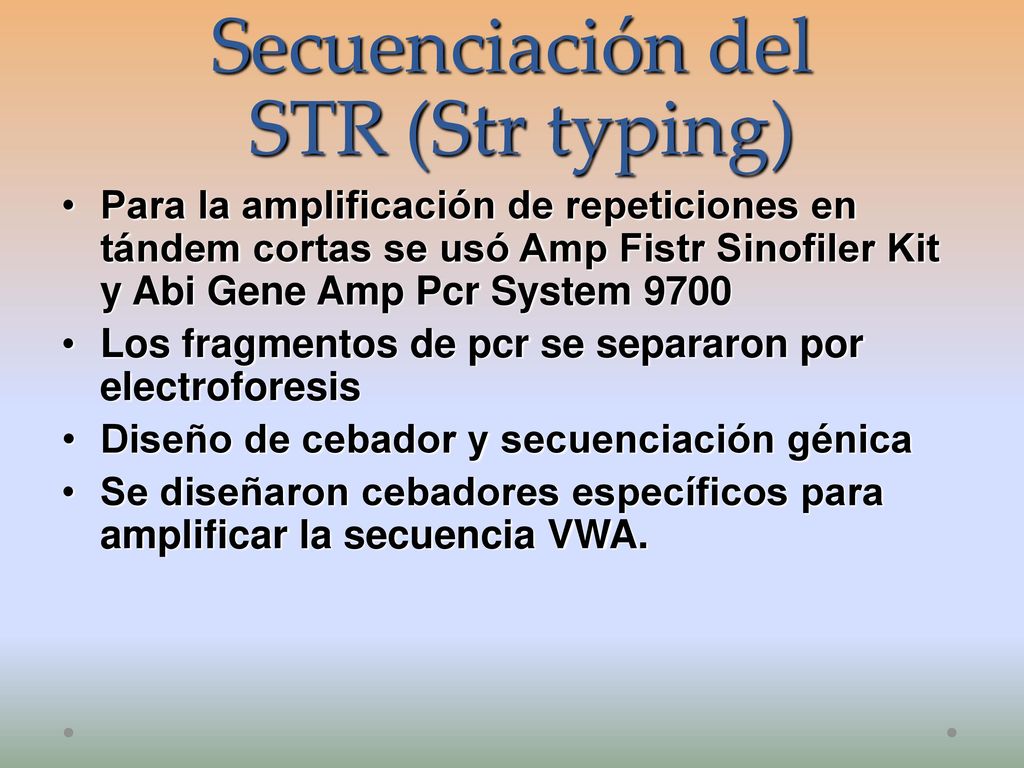 Secuenciación del STR (Str typing)

• Para la amplificación de repeticiones en tándem cortas se usó Amp Fistr Sinofiler Kit y Abi Gene Amp Pcr System 9700

• Los fragmentos de pcr se separaron por electroforesis

• Diseño de cebador y secuenciación génica

• Se diseñaron cebadores específicos para amplificar la secuencia VWA.